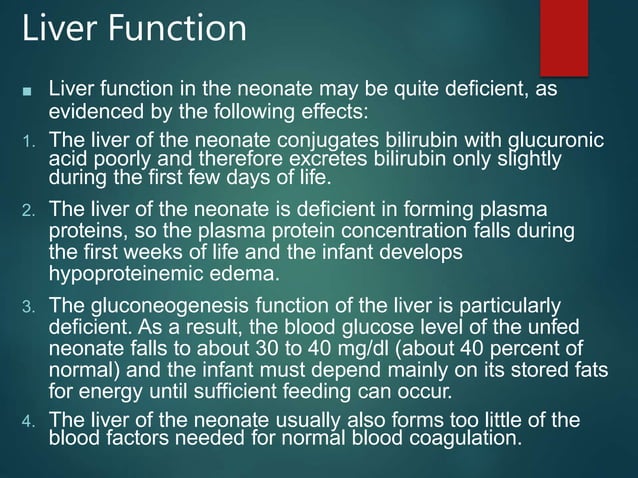 Liver Function

■ Liver function in the neonate may be quite deficient, as evidenced by the following effects:

1. The liver of the neonate conjugates bilirubin with glucuronic acid poorly and therefore excretes bilirubin only slightly during the first few days of life.

2. The liver of the neonate is deficient in forming plasma proteins, so the plasma protein concentration falls during the first weeks of life and the infant develops hypoproteinemic edema.

3. The gluconeogenesis function of the liver is particularly deficient. As a result, the blood glucose level of the unfed neonate falls to about 30 to 40 mg/dl (about 40 percent of normal) and the infant must depend mainly on its stored fats for energy until sufficient feeding can occur.

4. The liver of the neonate usually also forms too little of the blood factors needed for normal blood coagulation.